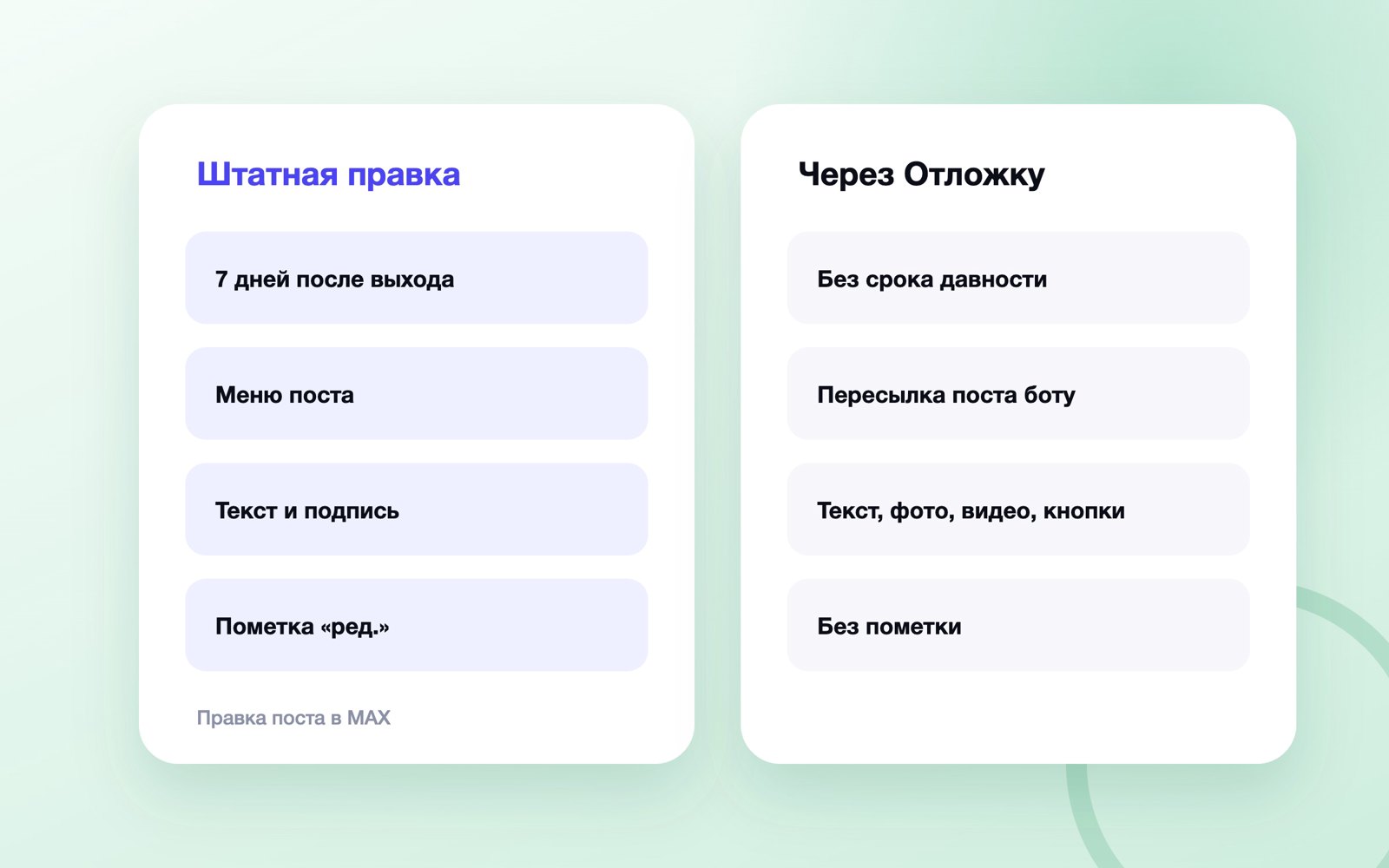 Штатная правка

7 дней после выхода

Меню поста

Текст и подпись

Пометка «ред.»

Правка поста в MAX

Через Отложку

Без срока давности

Пересылка поста боту

Текст, фото, видео, кнопки

Без пометки